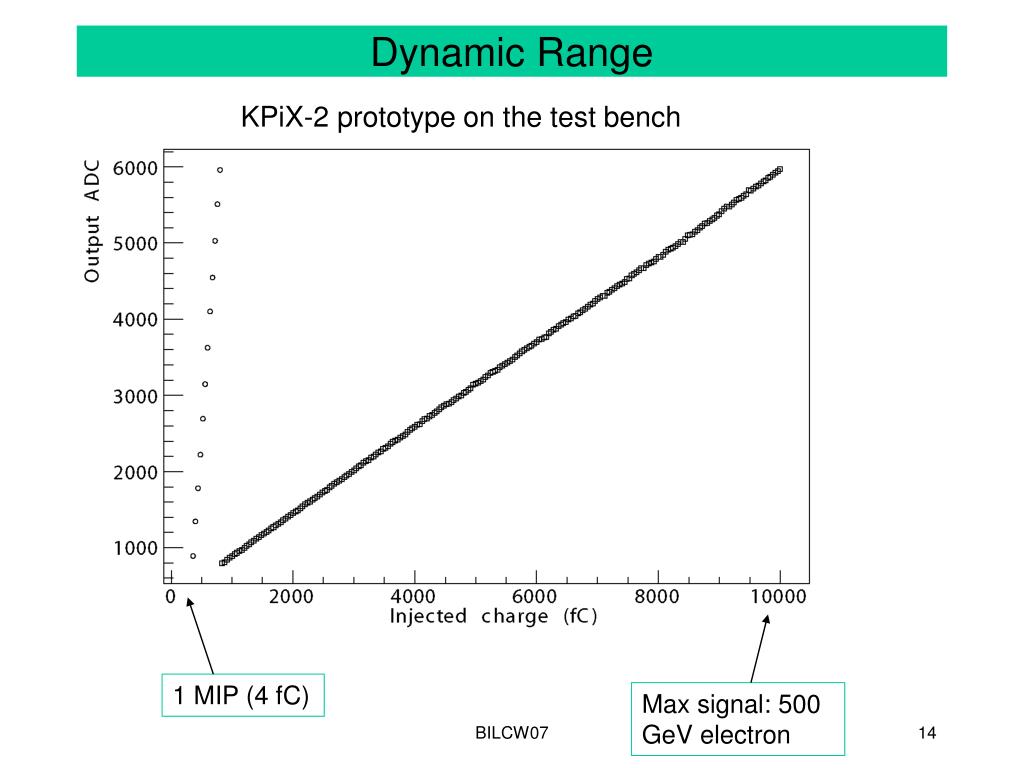 Dynamic Range

KPiX-2 prototype on the test bench

Output ADC

6000
5000
4000
3000
2000
1000

0
2000
4000
6000
8000
10000
Injected charge (fC)

1 MIP (4 fC)

Max signal: 500 GeV electron

BILCW07

14